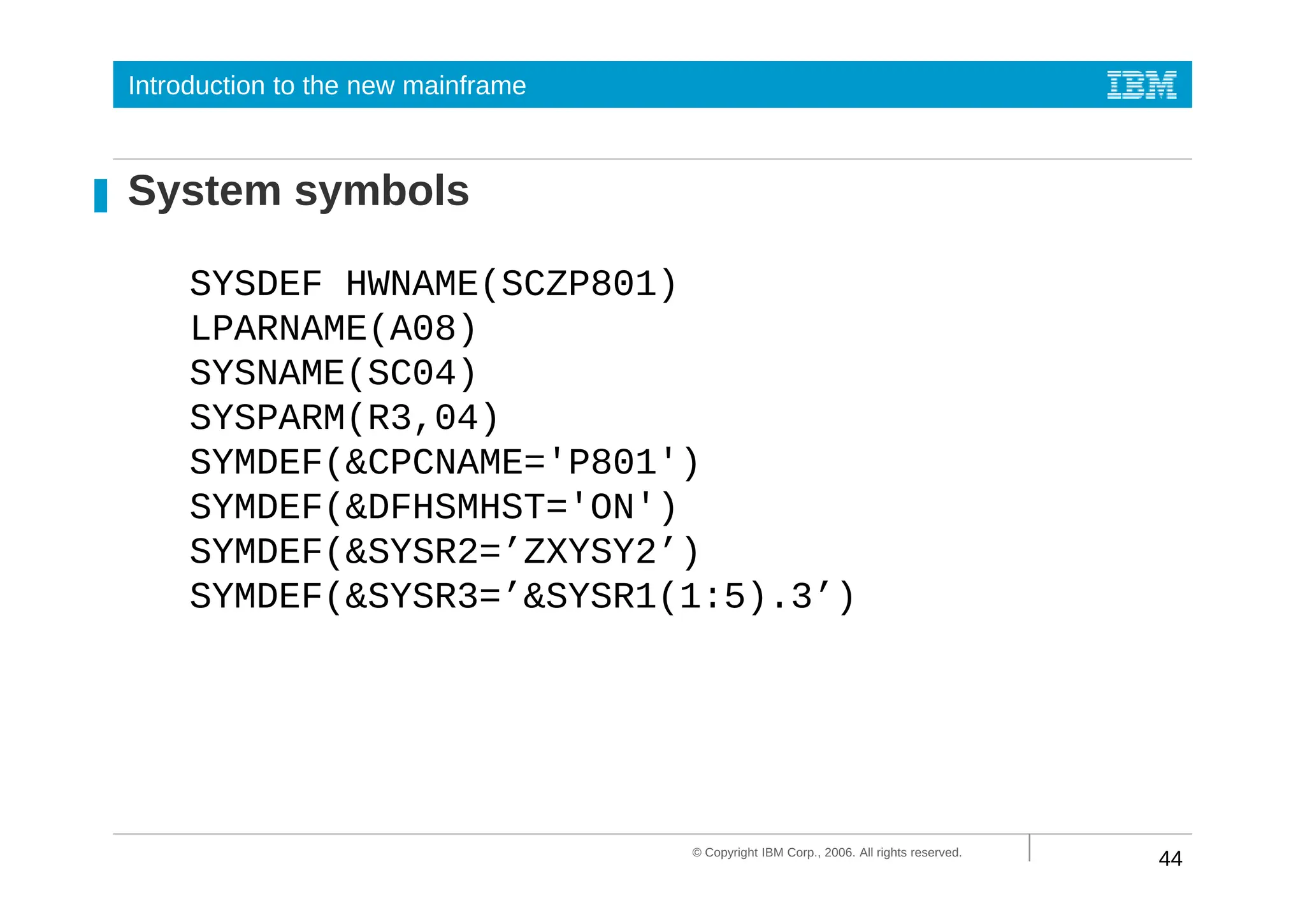 Introduction to the new mainframe

IBM

System symbols

SYSDEF HWNAME(SCZP801)
LPARNAME(A08)
SYSNAME(SC04)
SYSPARM(R3,04)
SYMDEF(&CPCNAME='P801')
SYMDEF(&DFHSMHST='ON')
SYMDEF(&SYSR2=’ZXYSY2’)
SYMDEF(&SYSR3=’&SYSR1(1:5).3’)

© Copyright IBM Corp., 2006. All rights reserved.

44